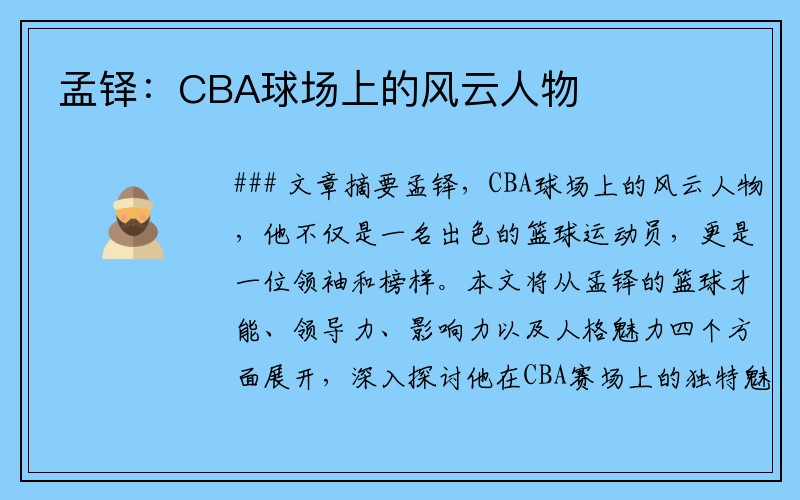 孟铎：CBA球场上的风云人物

### 文章摘要孟铎，CBA球场上的风云人物，他不仅是一名出色的篮球运动员，更是一位领袖和榜样。本文将从孟铎的篮球才能、领导力、影响力以及人格魅力四个方面展开，深入探讨他在CBA赛场上的独特魅